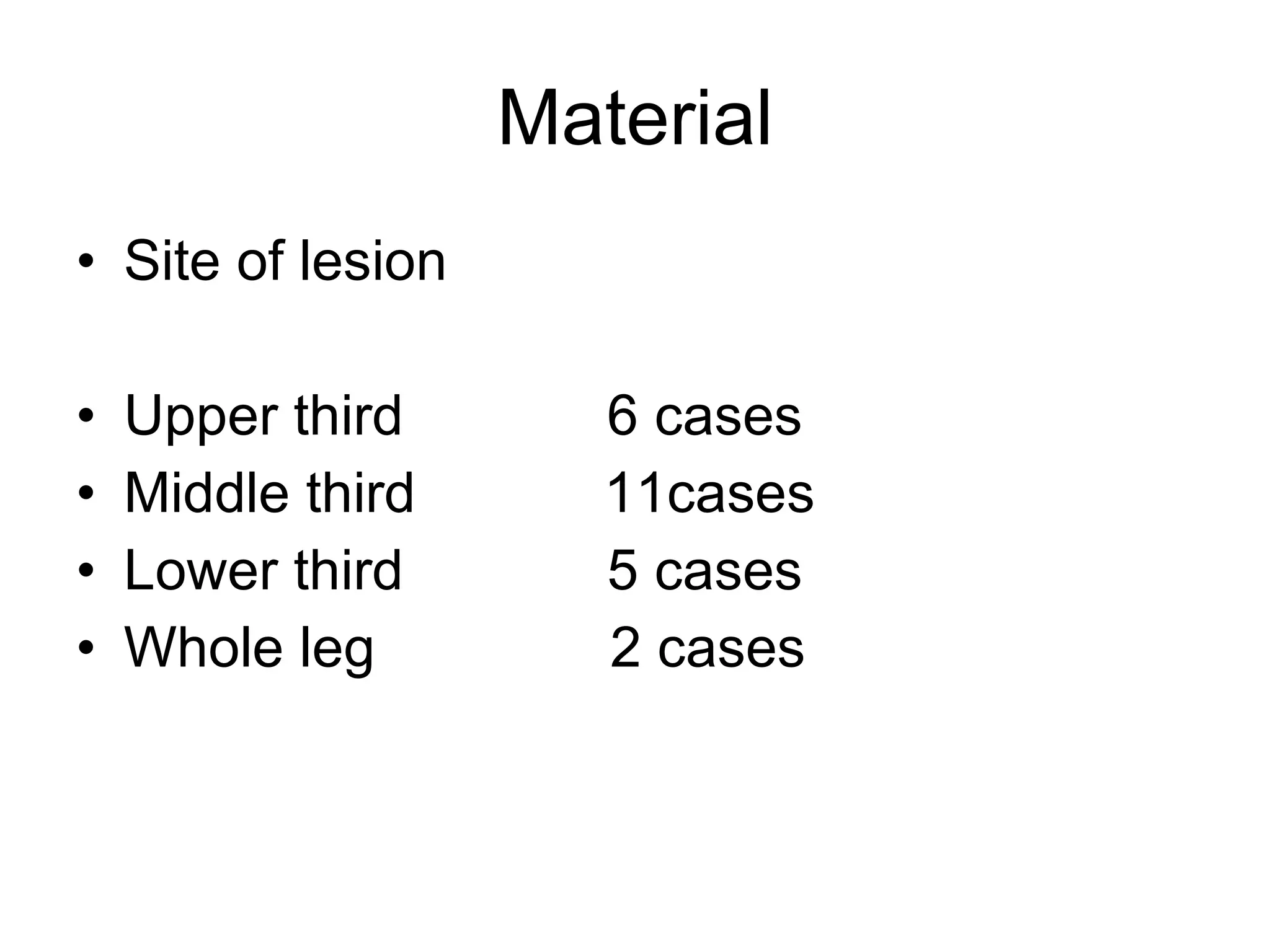 Material

• Site of lesion

• Upper third 6 cases
• Middle third 11cases
• Lower third 5 cases
• Whole leg 2 cases